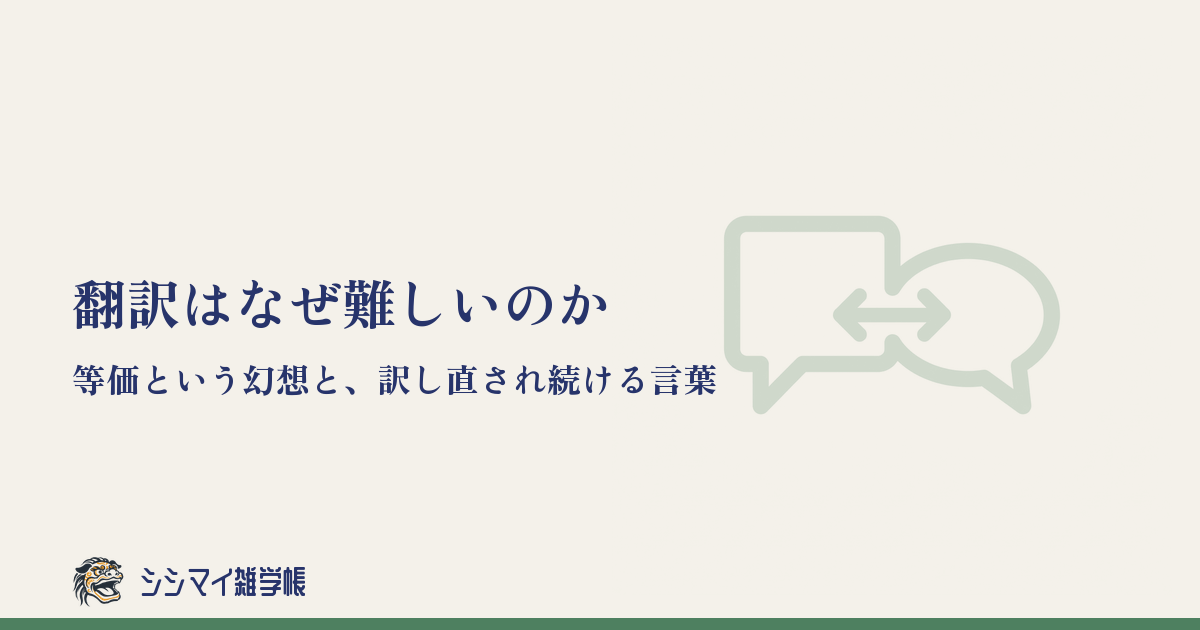 翻訳はなぜ難しいのか

等価という幻想と、訳し直され続ける言葉

シシマイ雑学帳